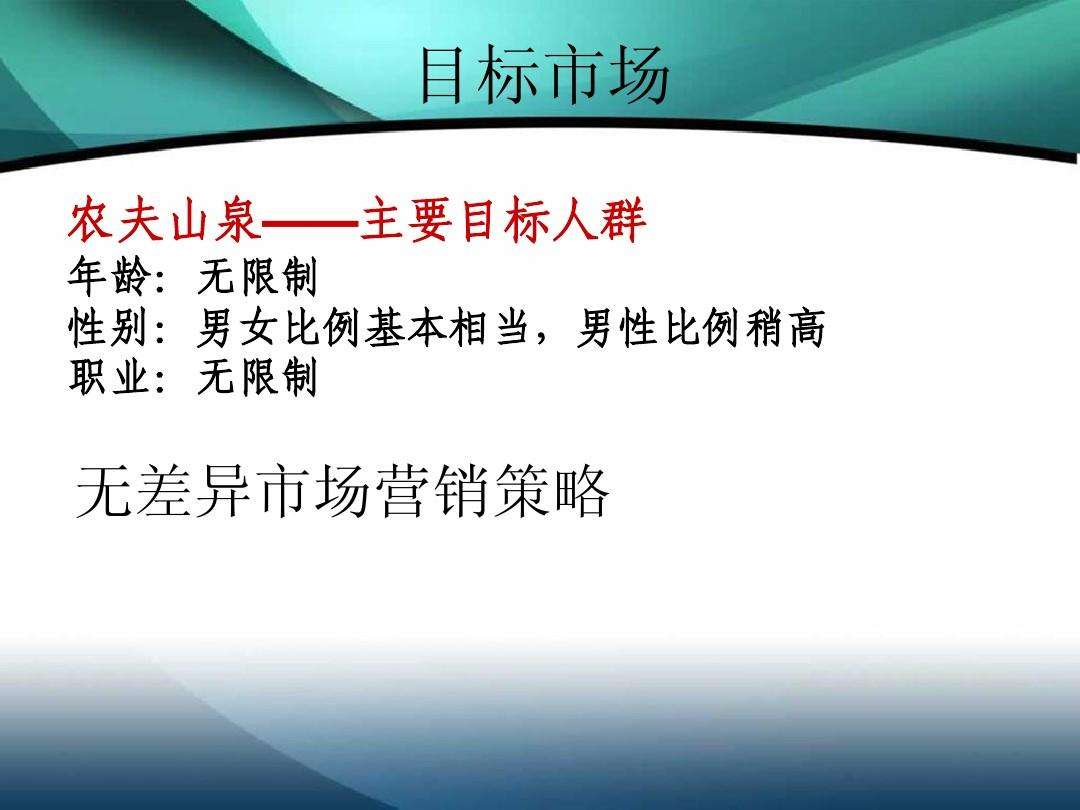 目标市场

农夫山泉——主要目标人群
年龄: 无限制
性别: 男女比例基本相当，男性比例稍高
职业: 无限制

无差异市场营销策略